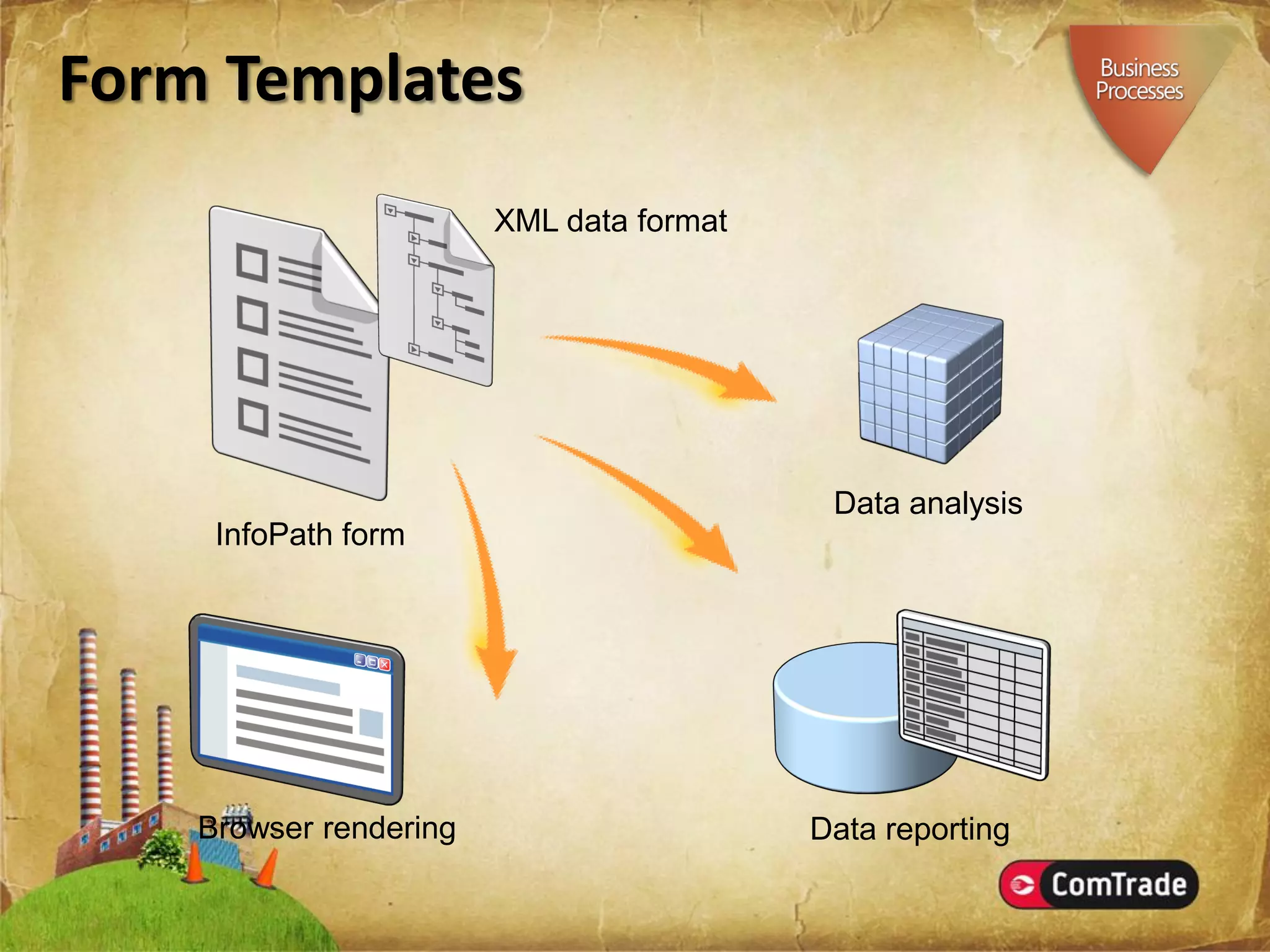 Form Templates

Business Processes

XML data format

InfoPath form

Data analysis

Browser rendering

Data reporting

ComTrade